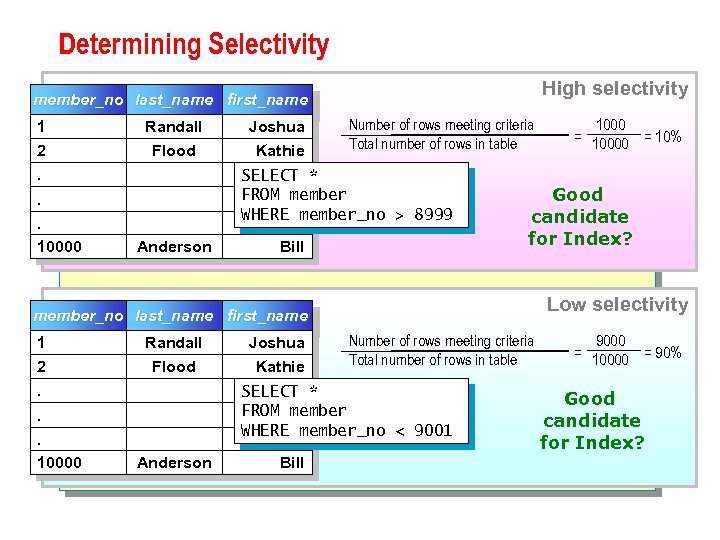 Determining Selectivity

High selectivity

| member_no | last_name | first_name |
|---|---|---|
| 1 | Randall | Joshua |
| 2 | Flood | Kathie |
| . | | |
| . | | |
| . | | |
| 10000 | Anderson | Bill |

SELECT *
FROM member
WHERE member_no > 8999

$\frac{\text{Number of rows meeting criteria}}{\text{Total number of rows in table}} = \frac{1000}{10000} = 10\%$

Good candidate for Index?

Low selectivity

| member_no | last_name | first_name |
|---|---|---|
| 1 | Randall | Joshua |
| 2 | Flood | Kathie |
| . | | |
| . | | |
| . | | |
| 10000 | Anderson | Bill |

SELECT *
FROM member
WHERE member_no < 9001

$\frac{\text{Number of rows meeting criteria}}{\text{Total number of rows in table}} = \frac{9000}{10000} = 90\%$

Good candidate for Index?